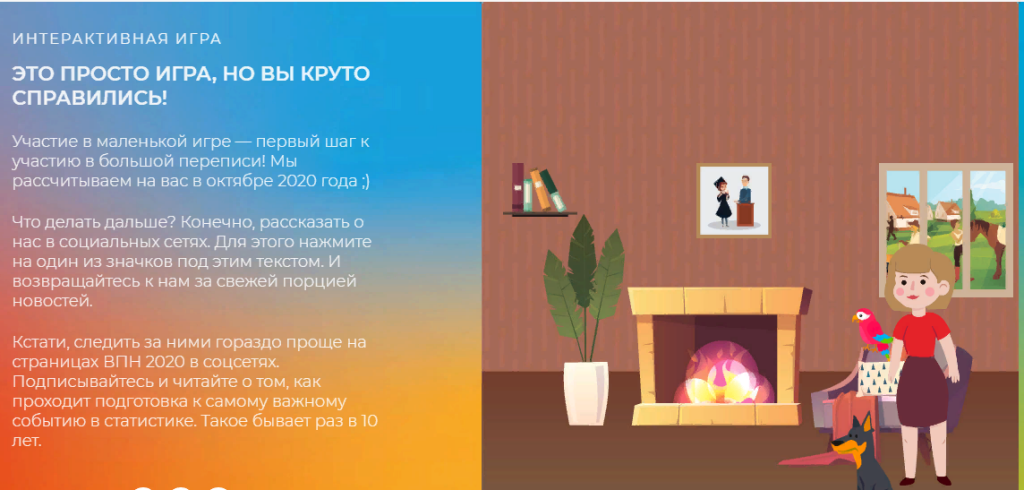 ИНТЕРАКТИВНАЯ ИГРА

ЭТО ПРОСТО ИГРА, НО ВЫ КРУТО СПРАВИЛИСЬ!

Участие в маленькой игре — первый шаг к участию в большой переписи! Мы рассчитываем на вас в октябре 2020 года ;)

Что делать дальше? Конечно, рассказать о нас в социальных сетях. Для этого нажмите на один из значков под этим текстом. И возвращайтесь к нам за свежей порцией новостей.

Кстати, следить за ними гораздо проще на страницах ВПН 2020 в соцсетях. Подписывайтесь и читайте о том, как проходит подготовка к самому важному событию в статистике. Такое бывает раз в 10 лет.